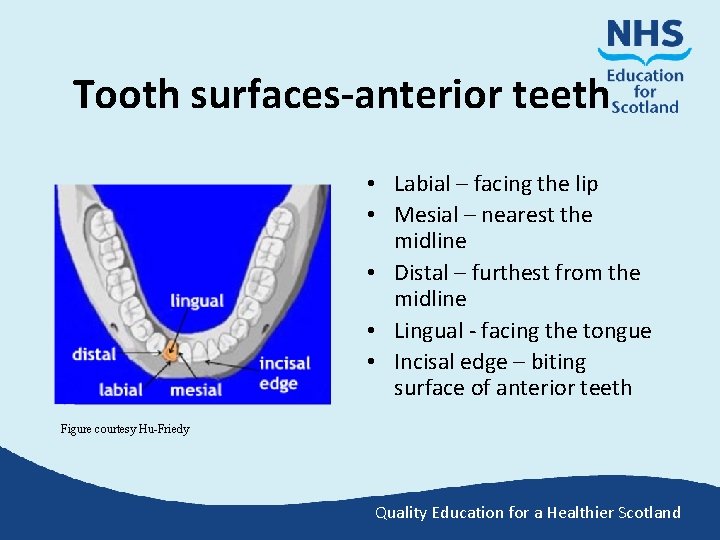 NHS
Education for Scotland

Tooth surfaces-anterior teeth

lingual
distal
incisal edge
labial
mesial

Figure courtesy Hu-Friedy

• Labial – facing the lip
• Mesial – nearest the midline
• Distal – furthest from the midline
• Lingual - facing the tongue
• Incisal edge – biting surface of anterior teeth

Quality Education for a Healthier Scotland